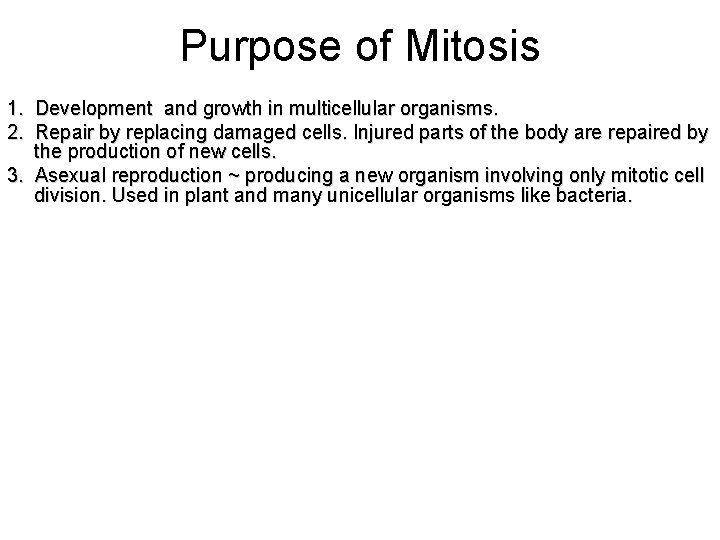 Purpose of Mitosis

1. Development and growth in multicellular organisms.
2. Repair by replacing damaged cells. Injured parts of the body are repaired by the production of new cells.
3. Asexual reproduction ~ producing a new organism involving only mitotic cell division. Used in plant and many unicellular organisms like bacteria.